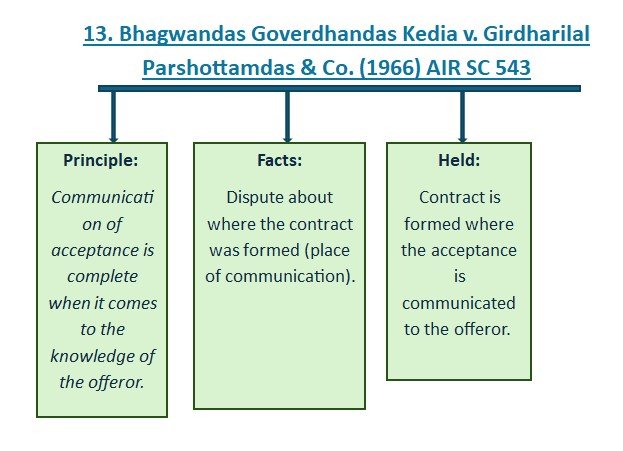 13. Bhagwandas Goverdhandas Kedia v. Girdharilal Parshottamdas & Co. (1966) AIR SC 543

Principle:

Communication of acceptance is complete when it comes to the knowledge of the offeror.

Facts:

Dispute about where the contract was formed (place of communication).

Held:

Contract is formed where the acceptance is communicated to the offeror.